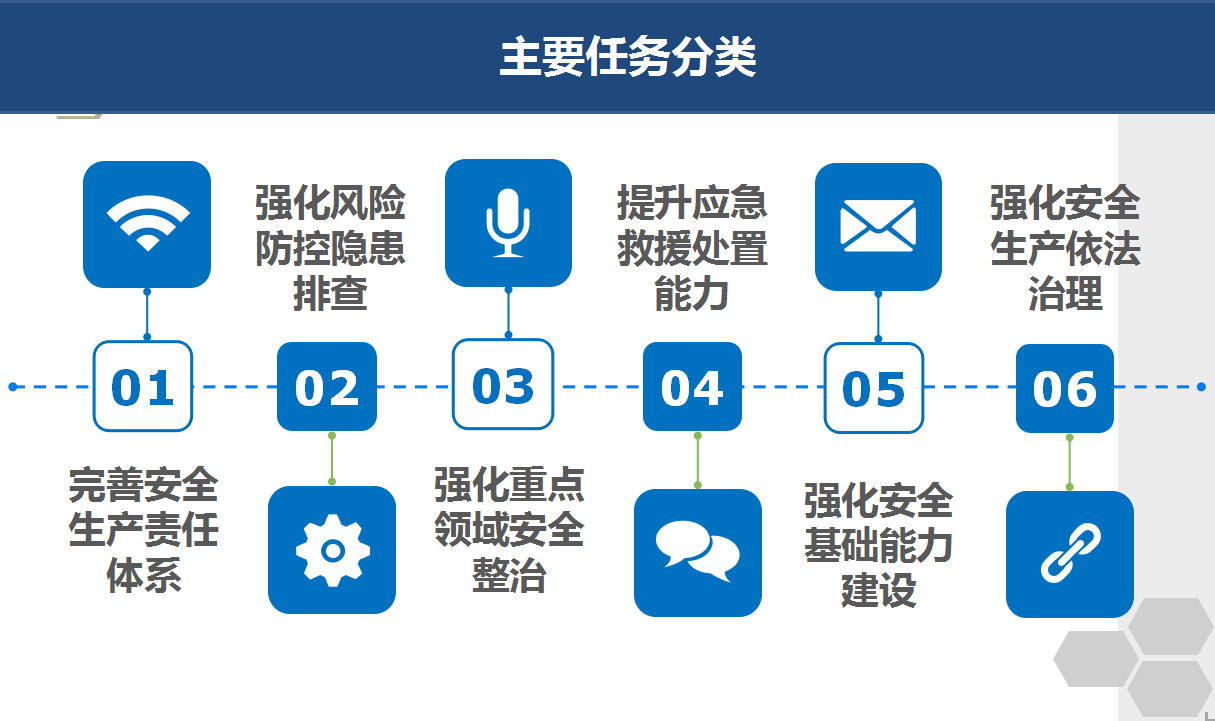 主要任务分类

01

完善安全生产责任体系

强化风险防控隐患排查

02

03

强化重点领域安全整治

提升应急救援处置能力

04

05

强化安全基础能力建设

强化安全生产依法治理

06